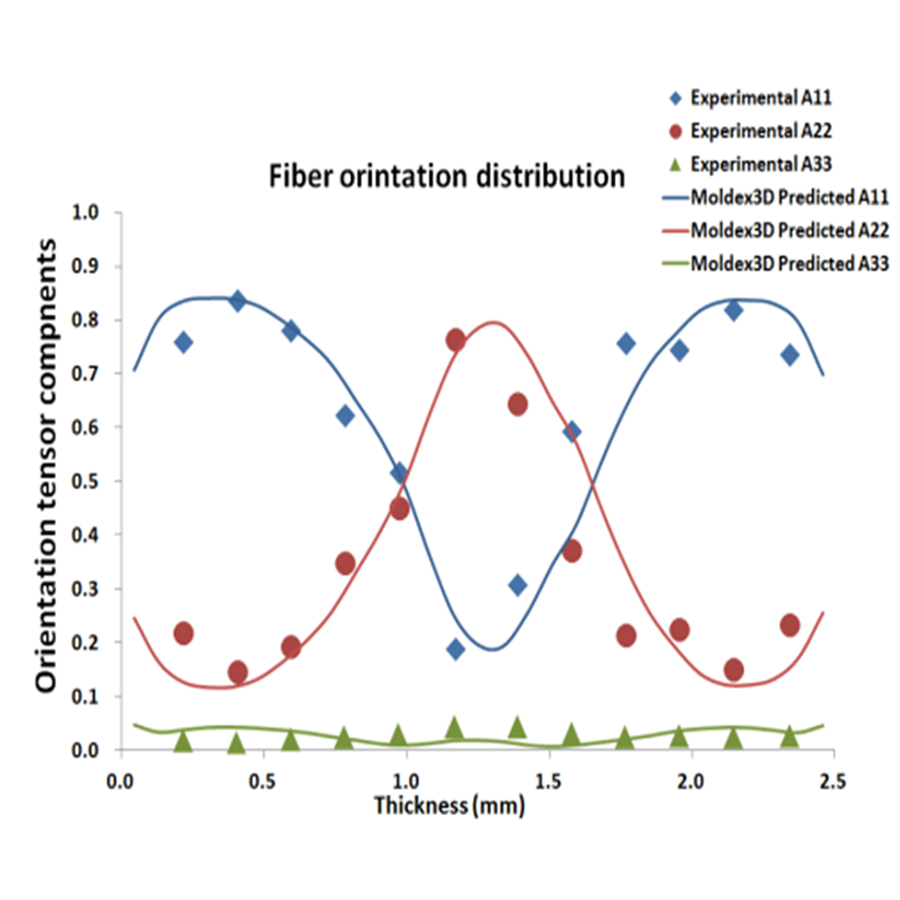 Fiber orintation distribution

Experimental A11
Experimental A22
Experimental A33
Moldex3D Predicted A11
Moldex3D Predicted A22
Moldex3D Predicted A33

Orientation tensor compnents

1.0
0.9
0.8
0.7
0.6
0.5
0.4
0.3
0.2
0.1
0.0

0.0
0.5
1.0
1.5
2.0
2.5

Thickness (mm)